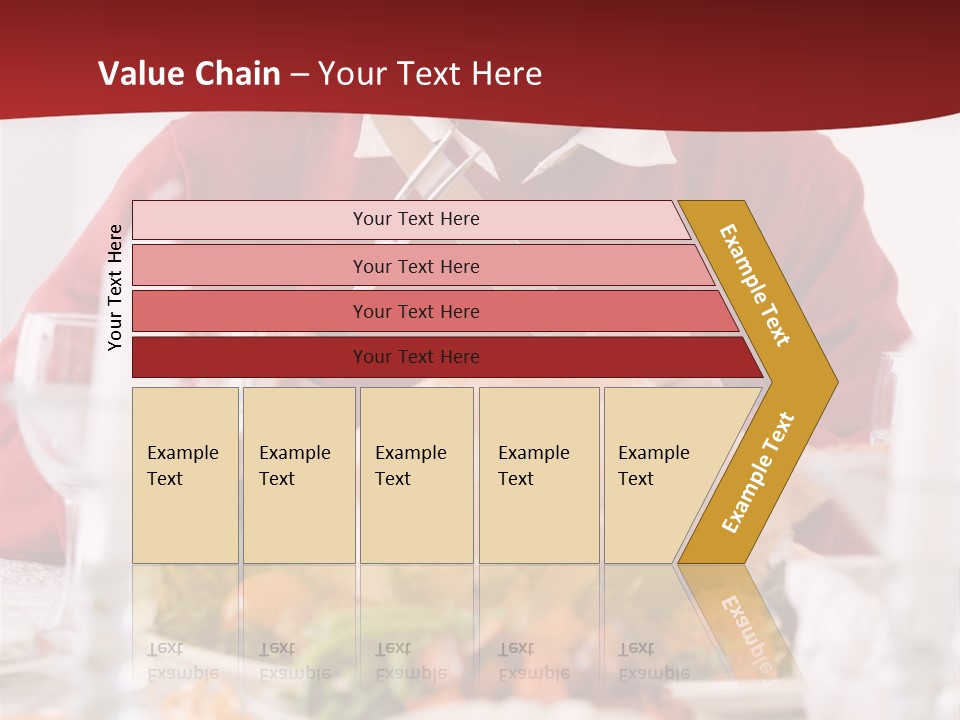 Value Chain – Your Text Here

Your Text Here

Your Text Here

Your Text Here

Your Text Here

Your Text Here

Example Text

Example Text

Example Text

Example Text

Example Text

Example Text

Example Text